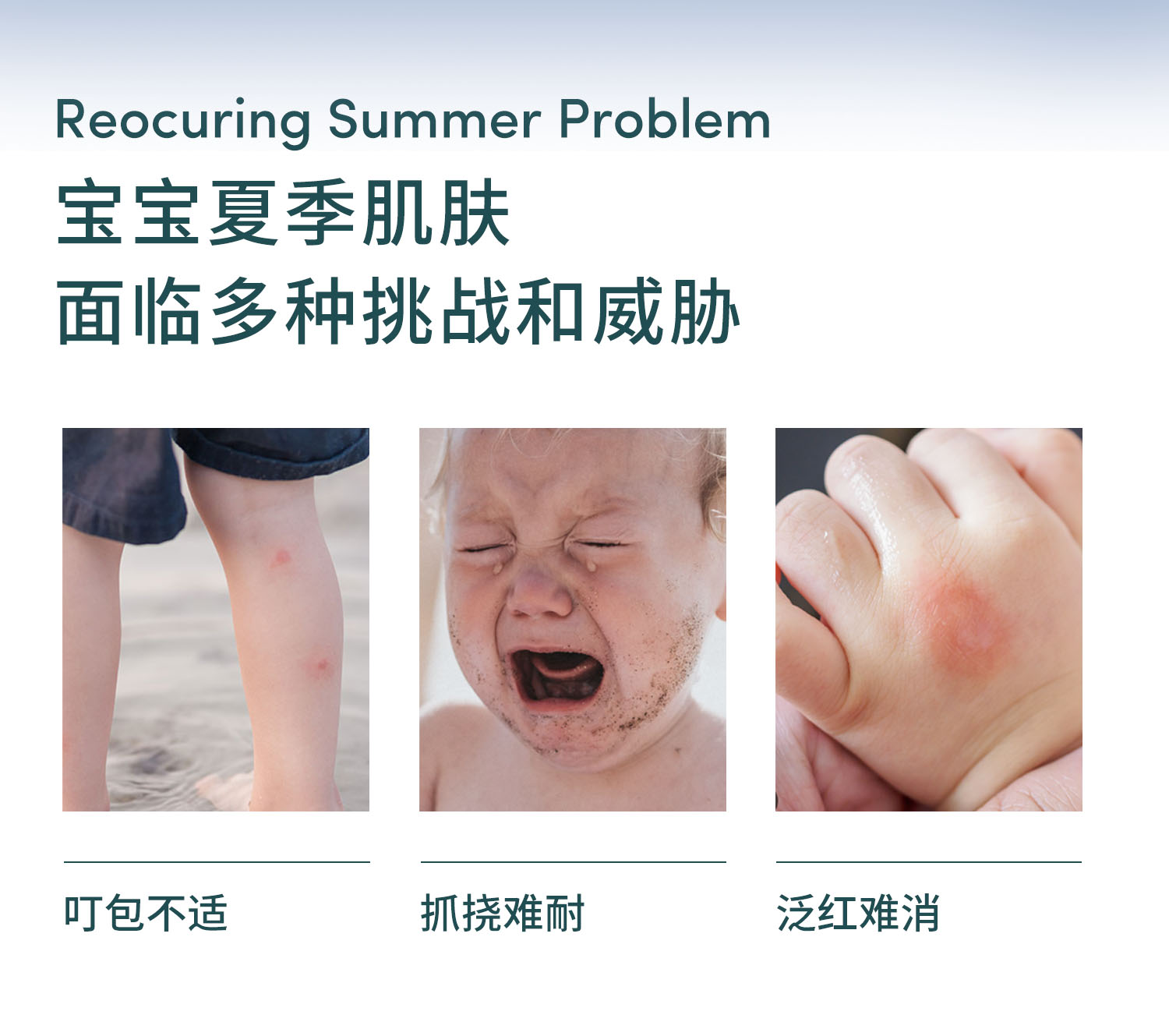 Reocuring Summer Problem

宝宝夏季肌肤
面临多种挑战和威胁

叮包不适

抓挠难耐

泛红难消